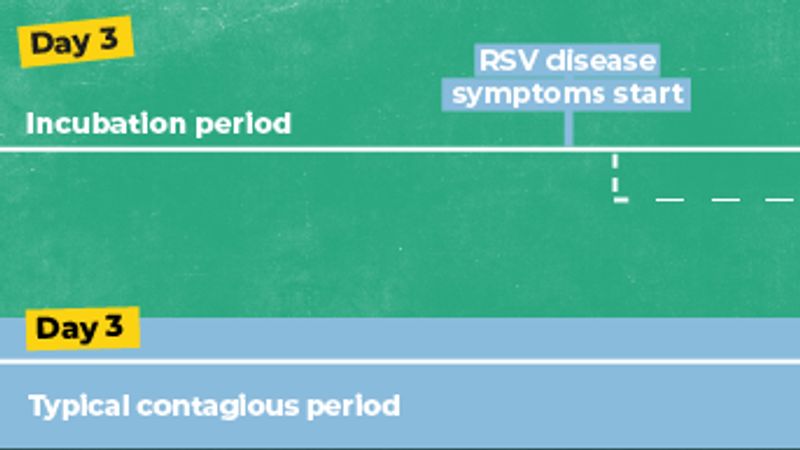 Day 3

RSV disease symptoms start

Incubation period

Day 3

Typical contagious period